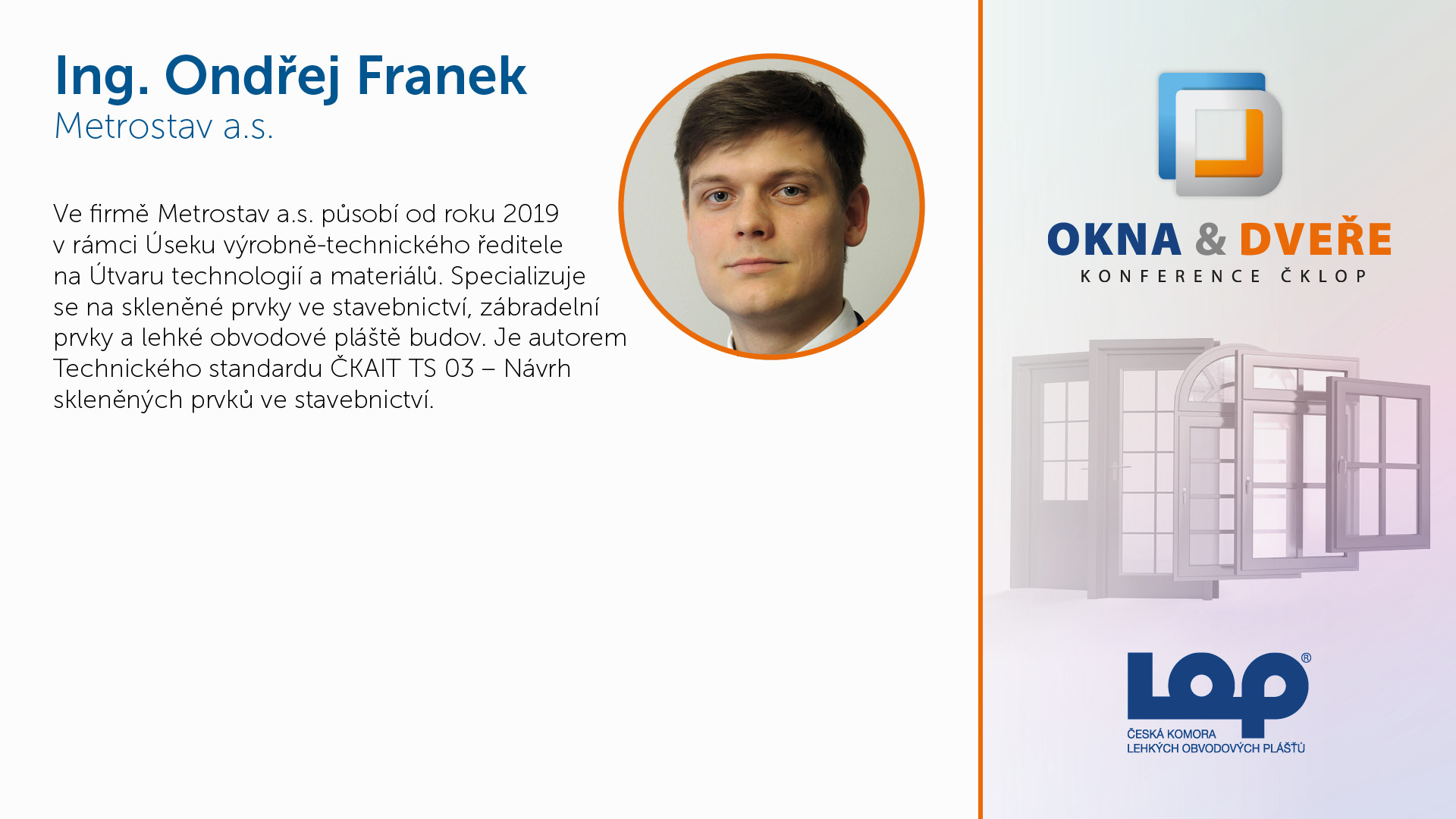 Ing. Ondřej Franek
Metrostav a.s.

Ve firmě Metrostav a.s. působí od roku 2019 v rámci Úseku výrobně-technického ředitele na Útvaru technologií a materiálů. Specializuje se na skleněné prvky ve stavebnictví, zábradelní prvky a lehké obvodové pláště budov. Je autorem Technického standardu ČKAIT TS 03 – Návrh skleněných prvků ve stavebnictví.

OKNA & DVEŘE
KONFERENCE ČKLOP

LOP®
ČESKÁ KOMORA
LEHKÝCH OBVODOVÝCH PLÁŠŤŮ